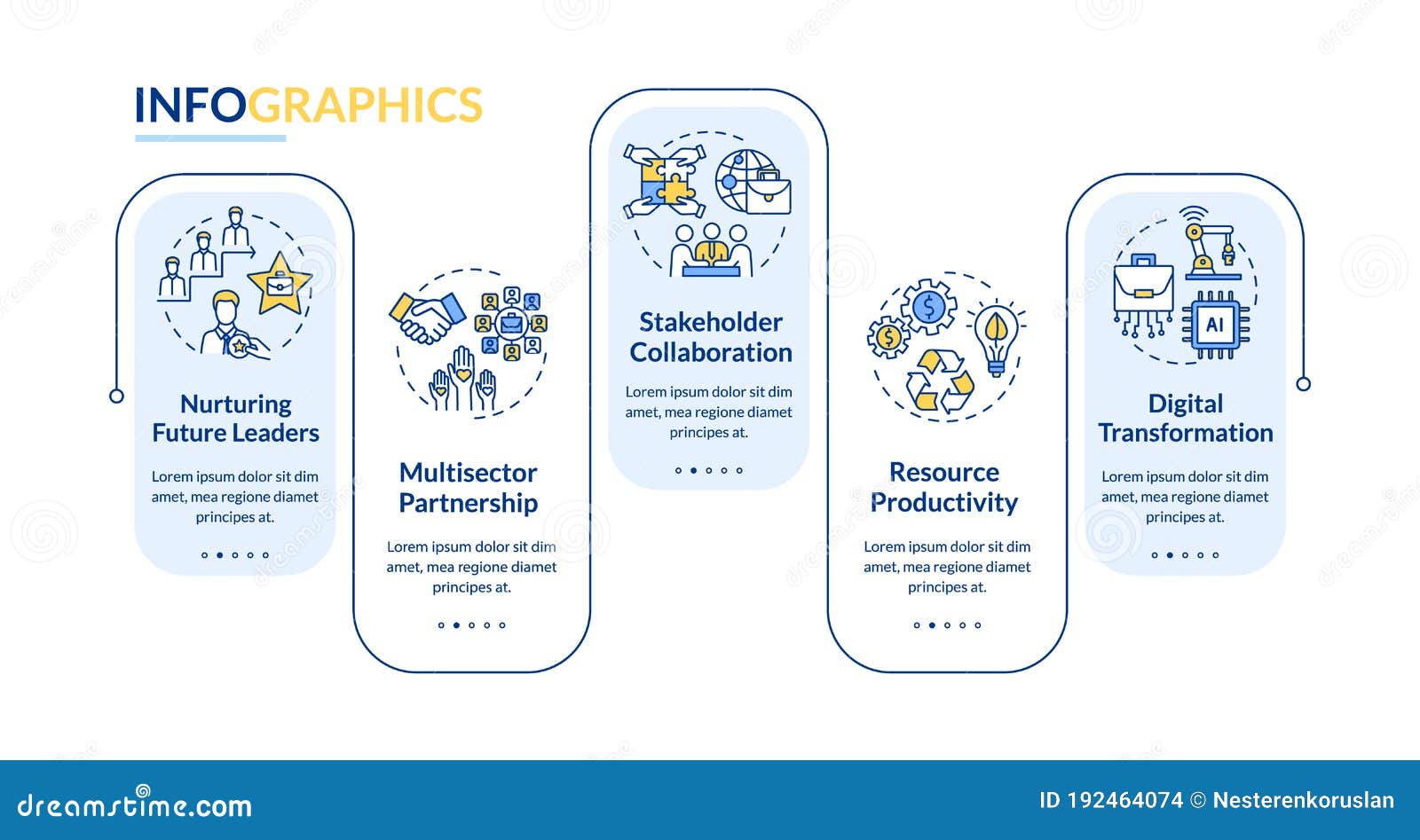 INFOGRAPHICS

Nurturing Future Leaders

Lorem ipsum dolor sit dim amet, mea regione diamet principes at.

Multisector Partnership

Lorem ipsum dolor sit dim amet, mea regione diamet principes at.

Stakeholder Collaboration

Lorem ipsum dolor sit dim amet, mea regione diamet principes at.

Resource Productivity

Lorem ipsum dolor sit dim amet, mea regione diamet principes at.

AI

Digital Transformation

Lorem ipsum dolor sit dim amet, mea regione diamet principes at.

dreamstime.com

ID 192464074 © Nesterenkoruslan